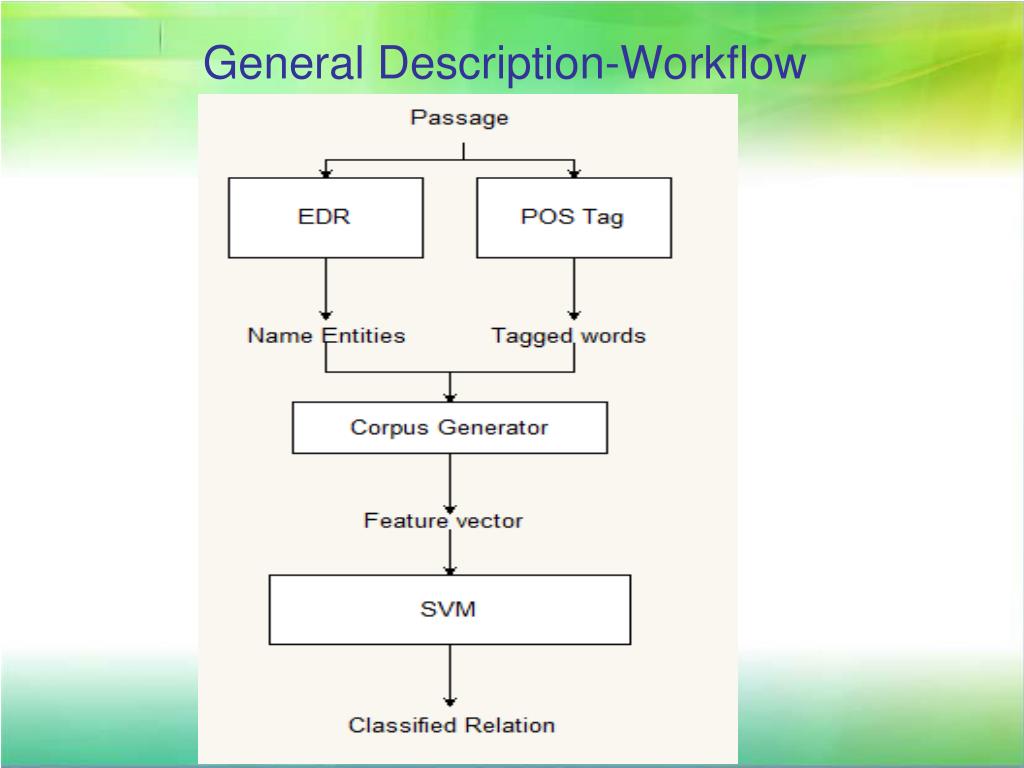 General Description-Workflow

Passage

EDR

POS Tag

Name Entities

Tagged words

Corpus Generator

Feature vector

SVM

Classified Relation